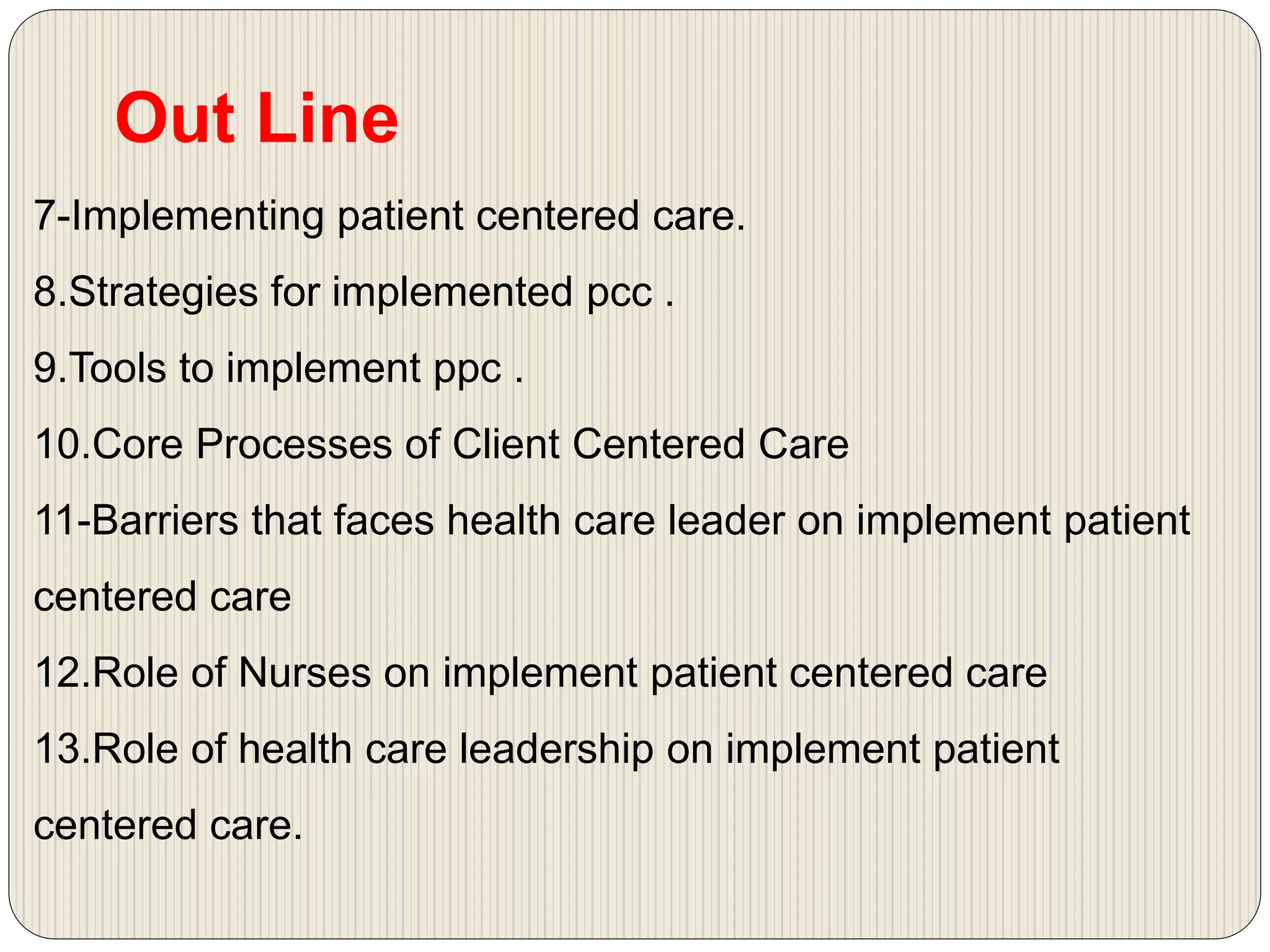 Out Line

7-Implementing patient centered care.

8.Strategies for implemented pcc .

9.Tools to implement ppc .

10.Core Processes of Client Centered Care

11-Barriers that faces health care leader on implement patient centered care

12.Role of Nurses on implement patient centered care

13.Role of health care leadership on implement patient centered care.